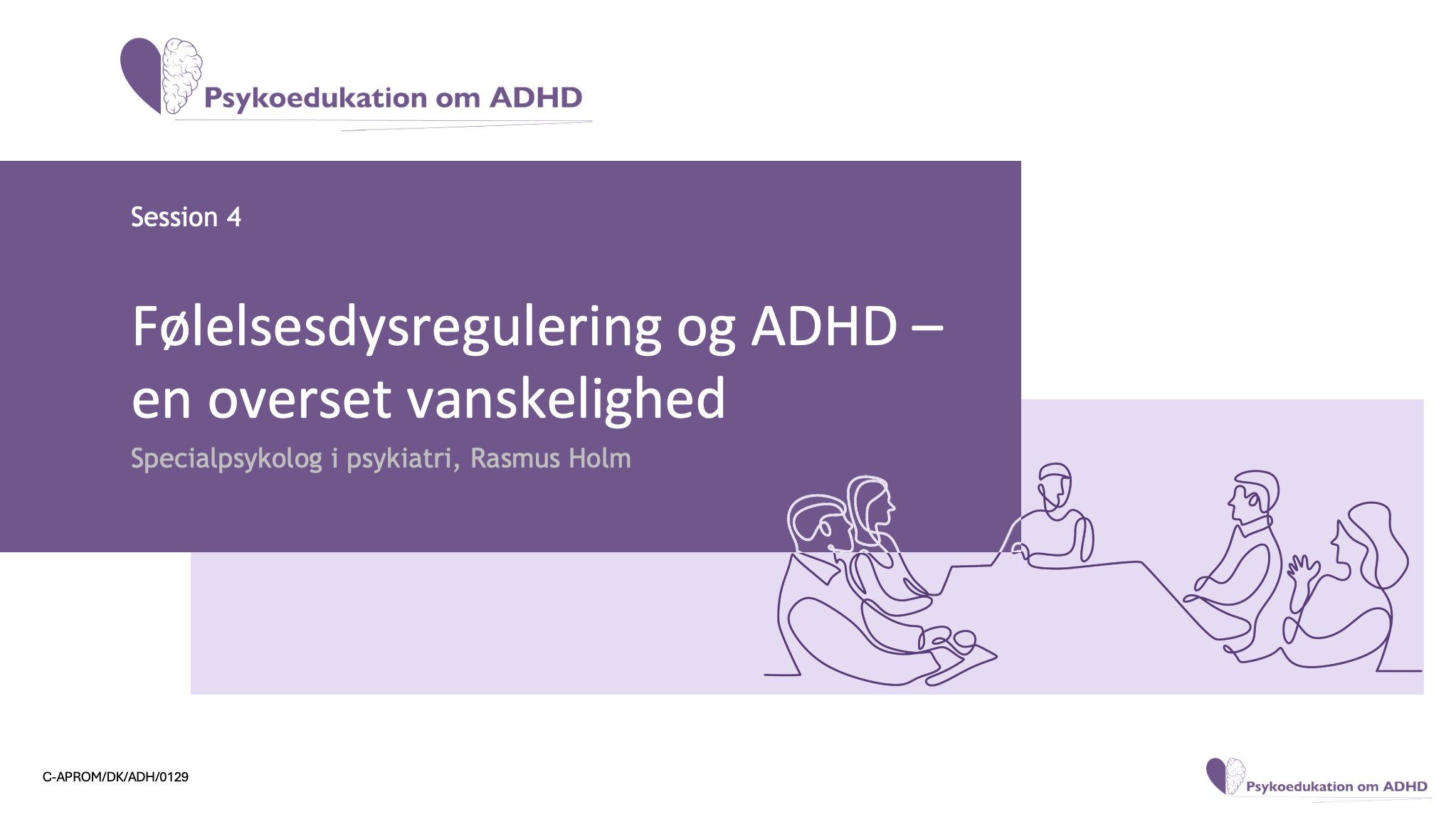 Psykoedukation om ADHD

Session 4

Følelsesdysregulering og ADHD – en overset vanskelighed

Specialpsykolog i psykiatri, Rasmus Holm

C-APROM/DK/ADH/0129

Psykoedukation om ADHD